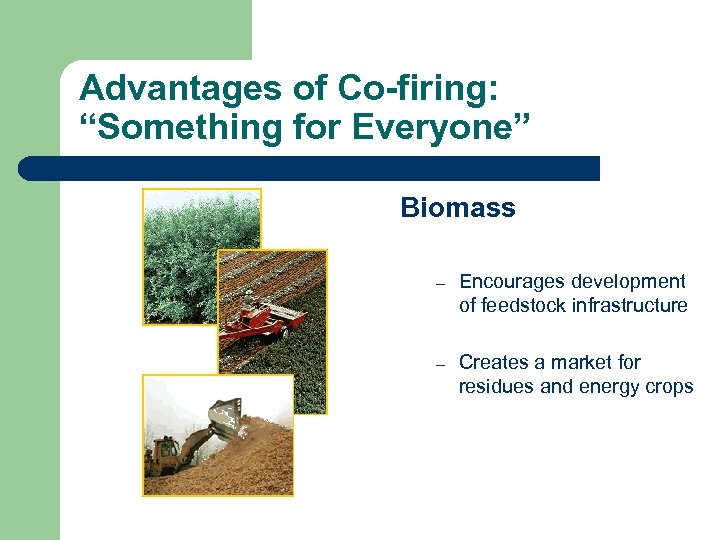 Advantages of Co-firing: “Something for Everyone”

Biomass

– Encourages development of feedstock infrastructure

– Creates a market for residues and energy crops